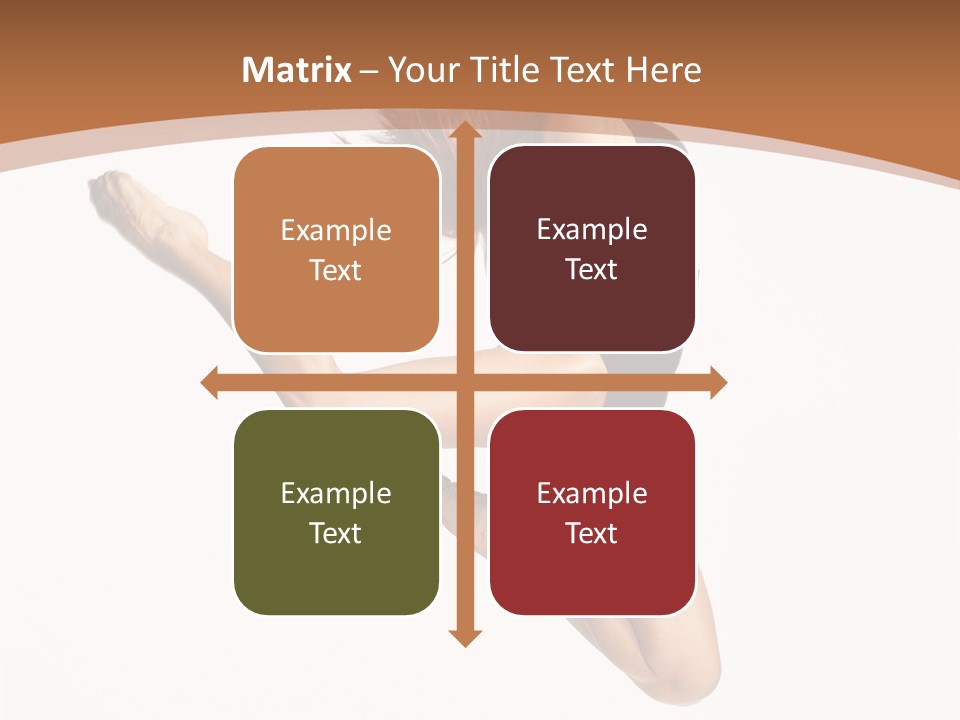 Matrix – Your Title Text Here

Example Text

Example Text

Example Text

Example Text